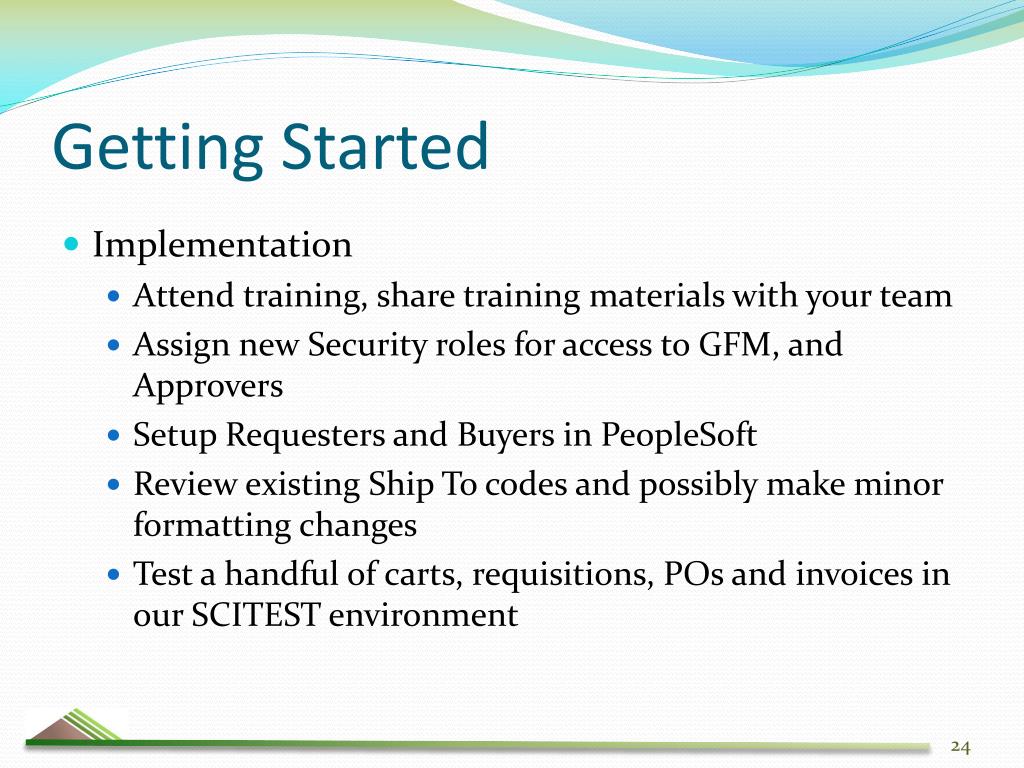 Getting Started

- Implementation
  - Attend training, share training materials with your team
  - Assign new Security roles for access to GFM, and Approvers
  - Setup Requesters and Buyers in PeopleSoft
  - Review existing Ship To codes and possibly make minor formatting changes
  - Test a handful of carts, requisitions, POs and invoices in our SCITEST environment

24